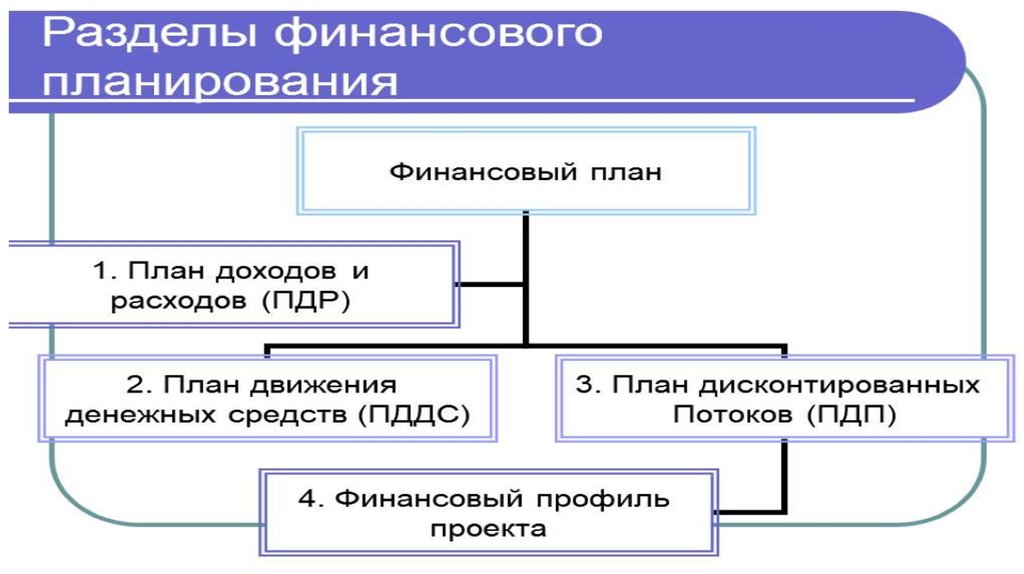 Разделы финансового планирования

Финансовый план

1. План доходов и расходов (ПДР)

2. План движения денежных средств (ПДДС)

3. План дисконтированных Потоков (ПДП)

4. Финансовый профиль проекта